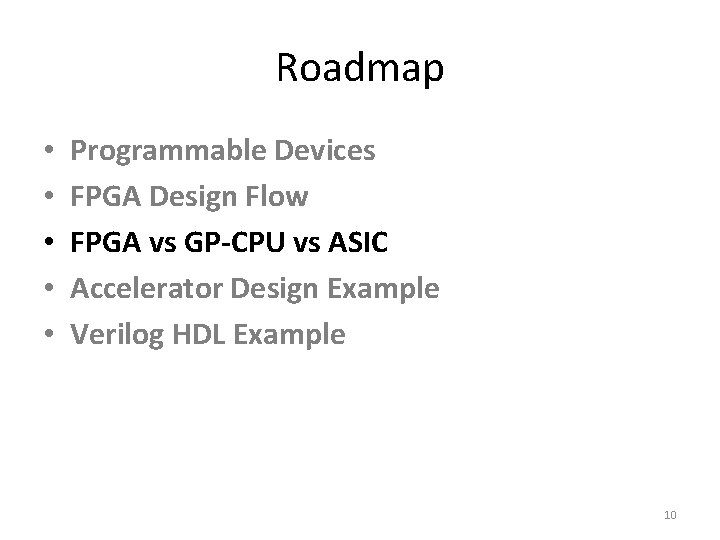 Roadmap

• Programmable Devices
• FPGA Design Flow
• FPGA vs GP-CPU vs ASIC
• Accelerator Design Example
• Verilog HDL Example

10